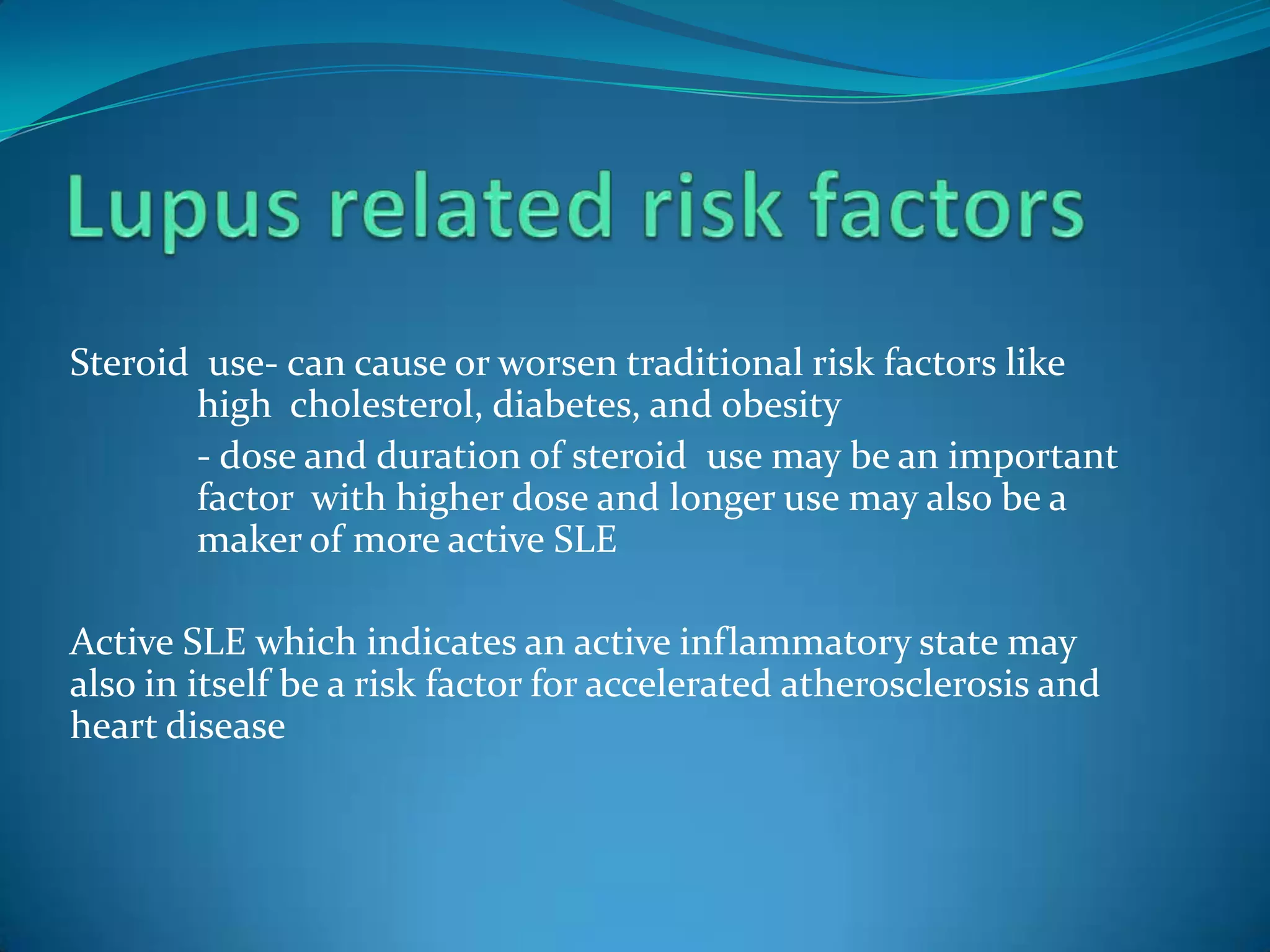 Lupus related risk factors

Steroid use- can cause or worsen traditional risk factors like high cholesterol, diabetes, and obesity

- dose and duration of steroid use may be an important factor with higher dose and longer use may also be a maker of more active SLE

Active SLE which indicates an active inflammatory state may also in itself be a risk factor for accelerated atherosclerosis and heart disease